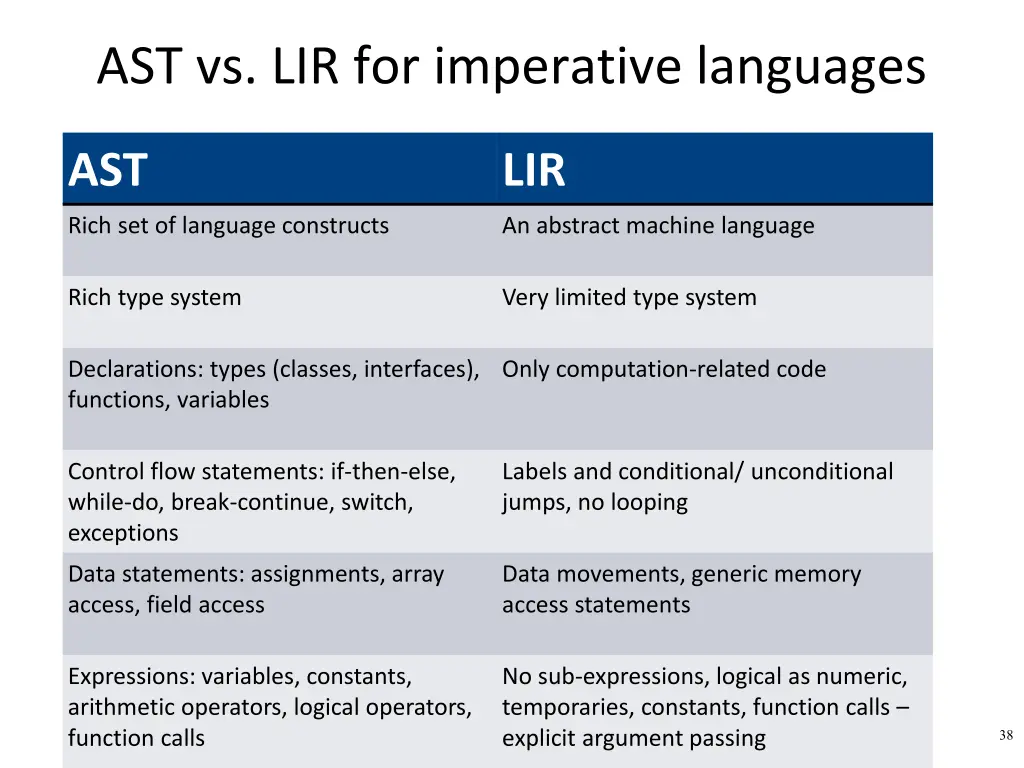 AST vs. LIR for imperative languages

| AST | LIR |
|---|---|
| Rich set of language constructs | An abstract machine language |
| Rich type system | Very limited type system |
| Declarations: types (classes, interfaces), functions, variables | Only computation-related code |
| Control flow statements: if-then-else, while-do, break-continue, switch, exceptions | Labels and conditional/ unconditional jumps, no looping |
| Data statements: assignments, array access, field access | Data movements, generic memory access statements |
| Expressions: variables, constants, arithmetic operators, logical operators, function calls | No sub-expressions, logical as numeric, temporaries, constants, function calls – explicit argument passing |

38